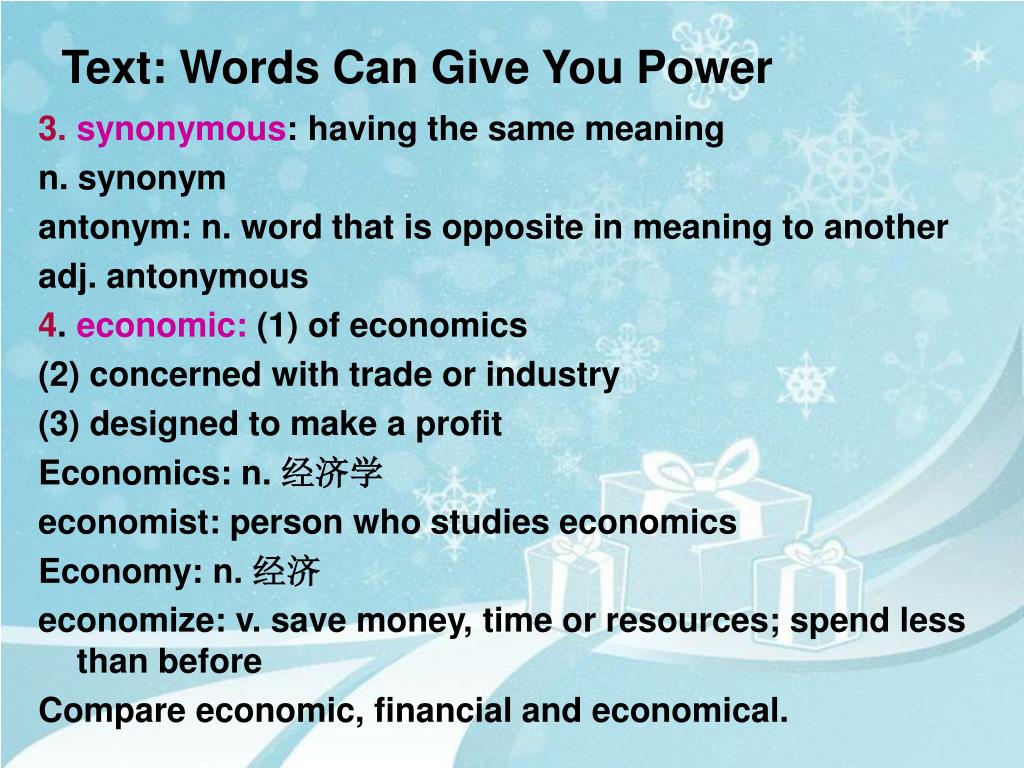 Text: Words Can Give You Power

3. synonymous: having the same meaning

n. synonym

antonym: n. word that is opposite in meaning to another

adj. antonymous

4. economic: (1) of economics

(2) concerned with trade or industry

(3) designed to make a profit

Economics: n. 经济学

economist: person who studies economics

Economy: n. 经济

economize: v. save money, time or resources; spend less than before

Compare economic, financial and economical.